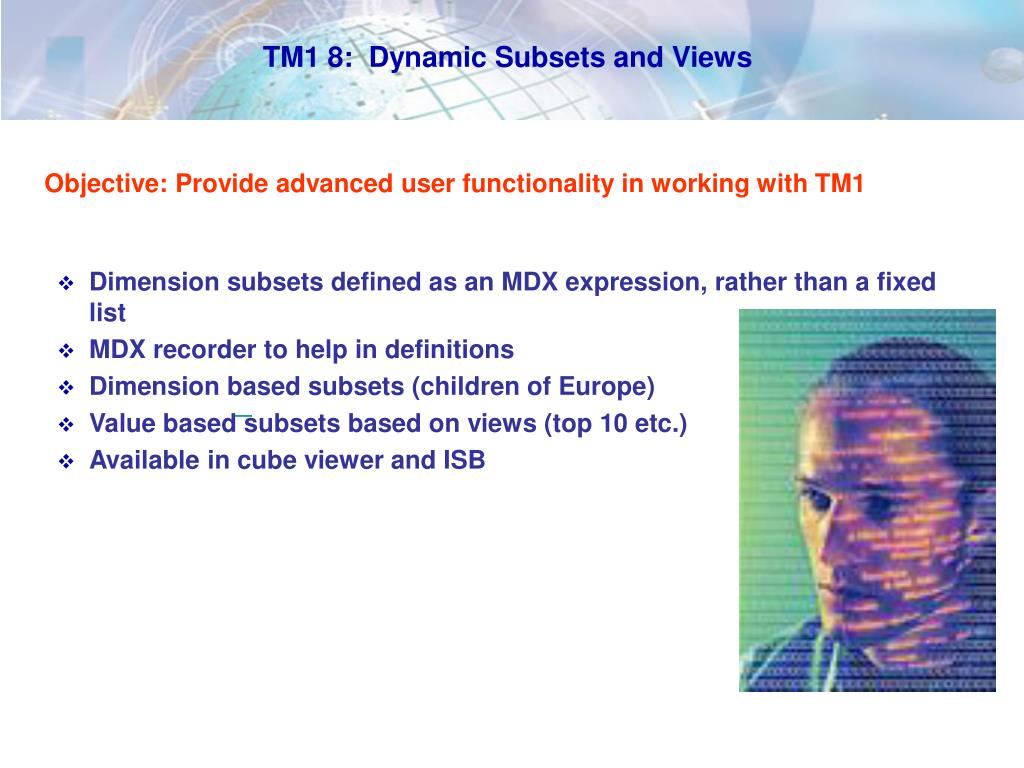 TM1 8: Dynamic Subsets and Views

Objective: Provide advanced user functionality in working with TM1

❖ Dimension subsets defined as an MDX expression, rather than a fixed list
❖ MDX recorder to help in definitions
❖ Dimension based subsets (children of Europe)
❖ Value based subsets based on views (top 10 etc.)
❖ Available in cube viewer and ISB